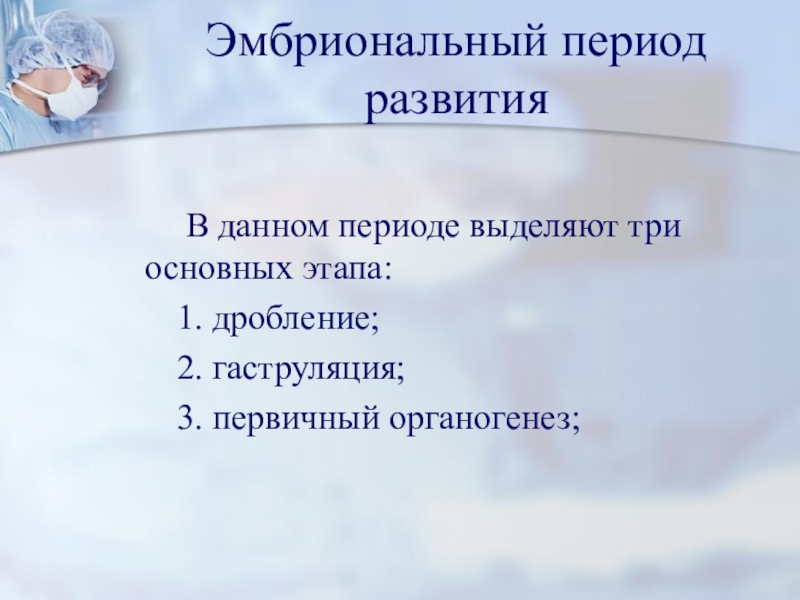 Эмбриональный период развития

В данном периоде выделяют три основных этапа:

1. дробление;

2. гаструляция;

3. первичный органогенез;